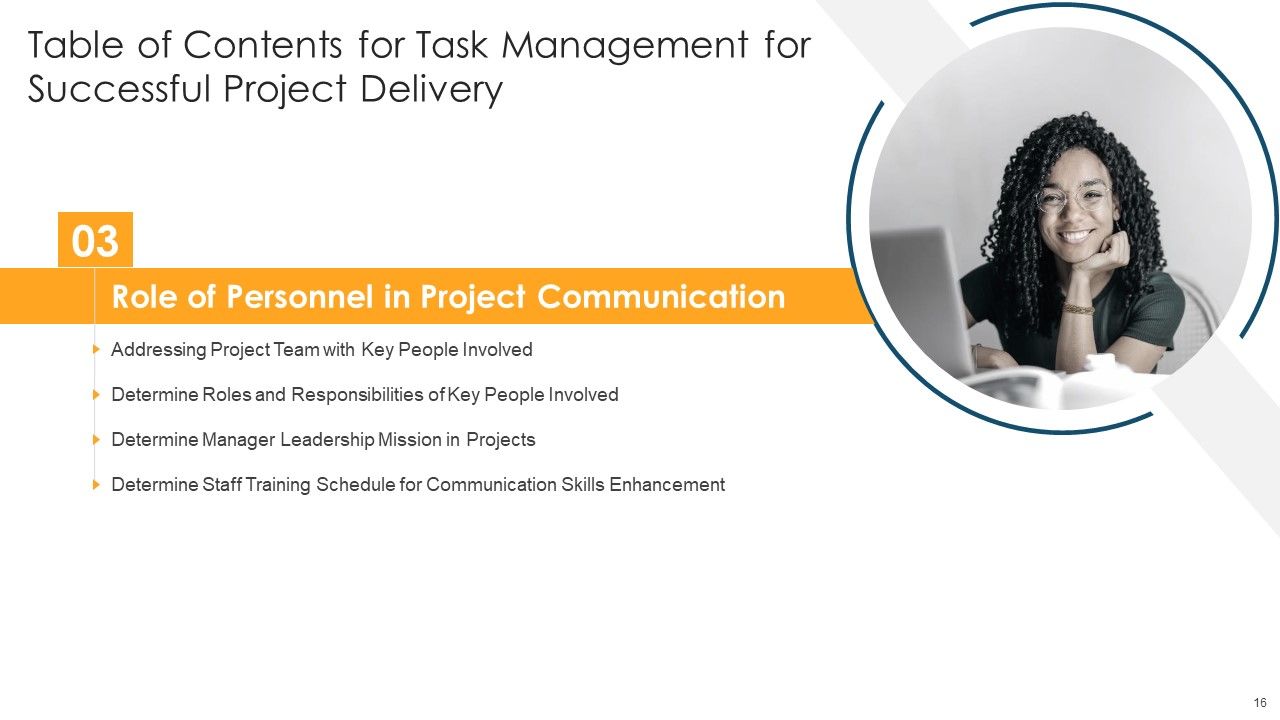 Table of Contents for Task Management for Successful Project Delivery

03

Role of Personnel in Project Communication

Addressing Project Team with Key People Involved

Determine Roles and Responsibilities of Key People Involved

Determine Manager Leadership Mission in Projects

Determine Staff Training Schedule for Communication Skills Enhancement

16